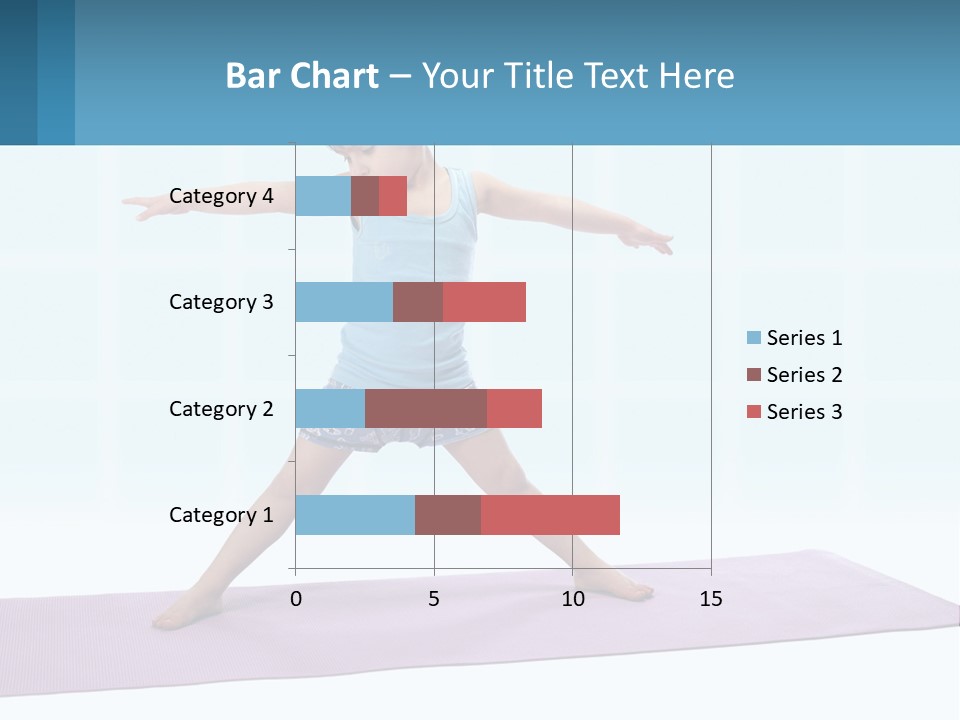 Bar Chart – Your Title Text Here

Category 4
Category 3
Category 2
Category 1

0
5
10
15

Series 1
Series 2
Series 3